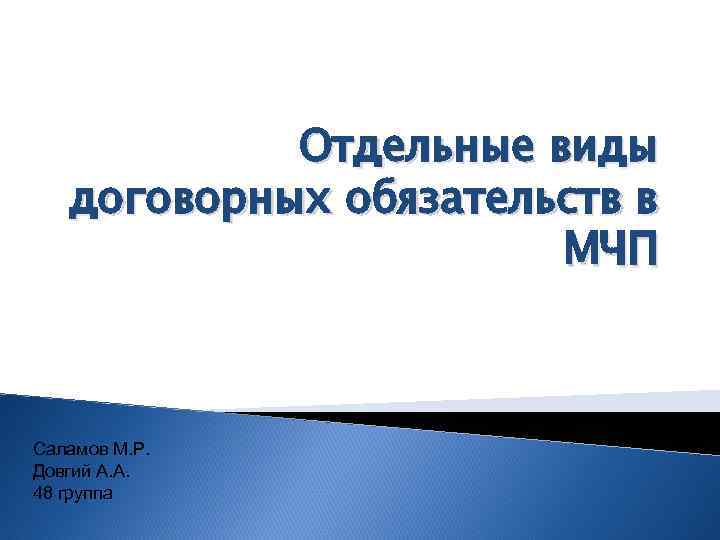 Отдельные виды договорных обязательств в МЧП

Саламов М.Р.
Довгий А.А.
48 группа